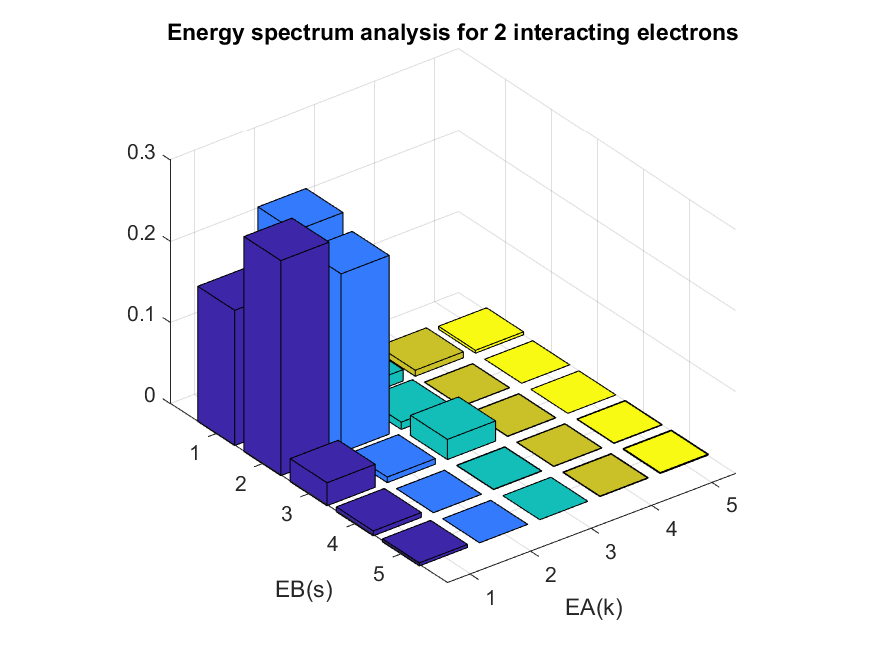 Energy spectrum analysis for 2 interacting electrons

0.3
0.2
0.1
0

1
2
3
4
5
EB(s)

1
2
3
4
5
EA(k)